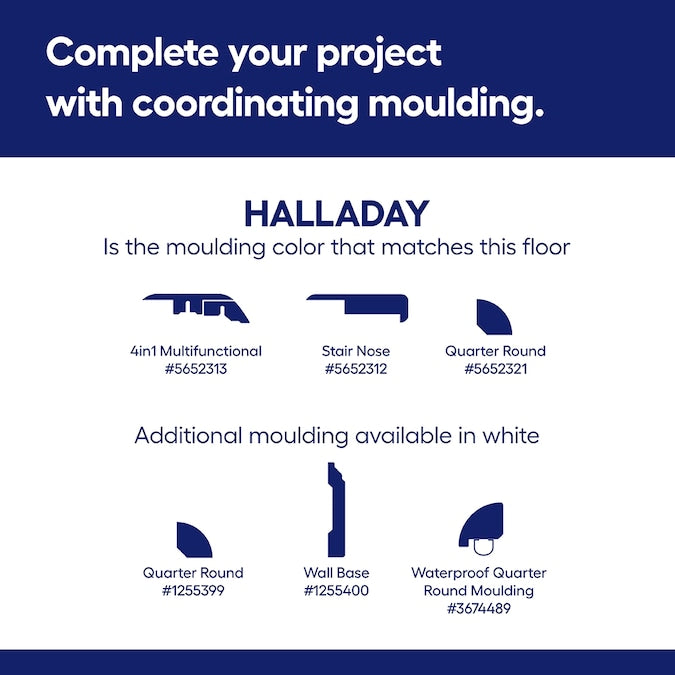 Complete your project with coordinating moulding.

HALLADAY
Is the moulding color that matches this floor

4in1 Multifunctional
#5652313

Stair Nose
#5652312

Quarter Round
#5652321

Additional moulding available in white

Quarter Round
#1255399

Wall Base
#1255400

Waterproof Quarter Round Moulding
#3674489